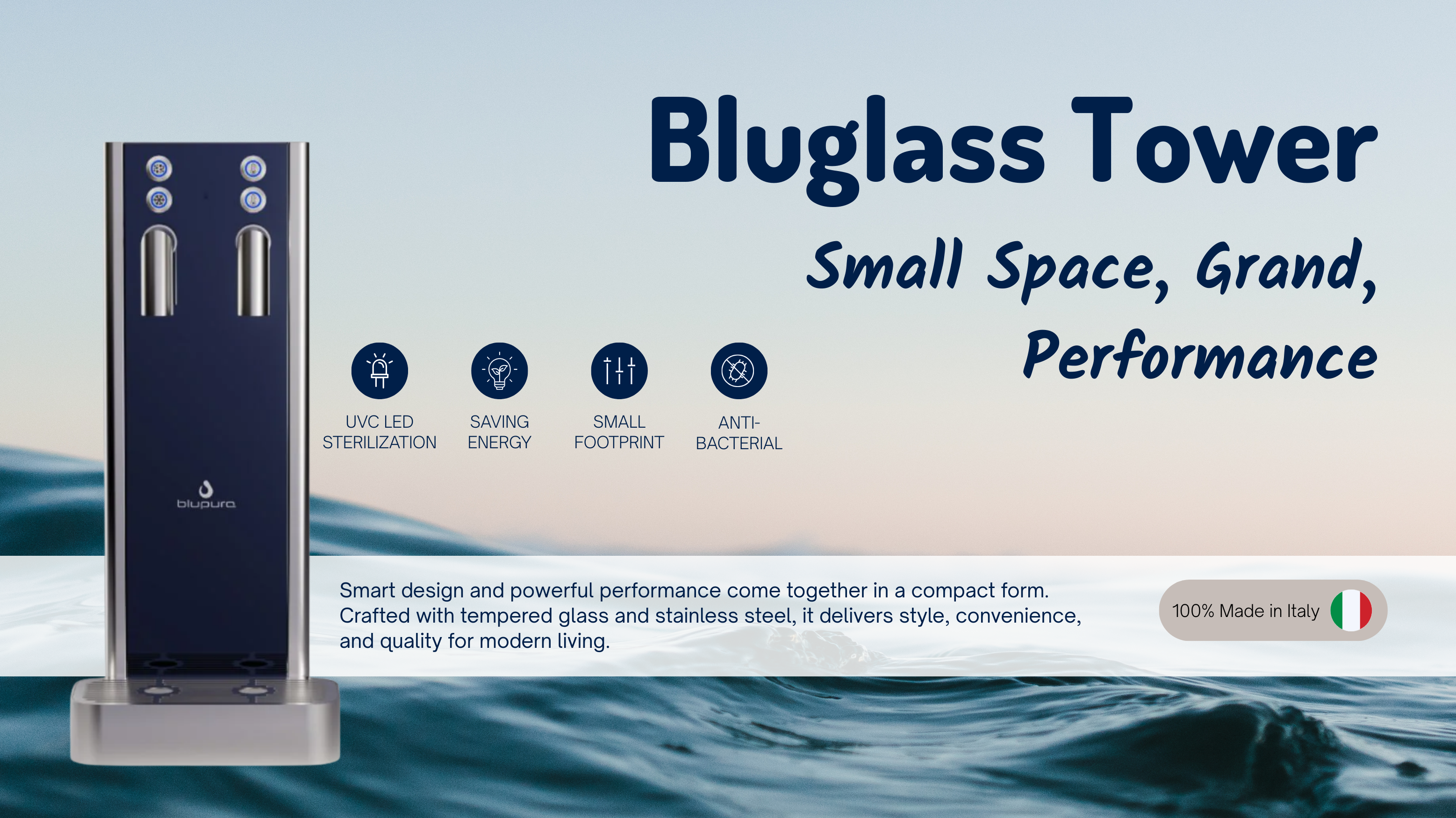 Bluglass Tower

Small Space, Grand, Performance

UVC LED STERILIZATION

SAVING ENERGY

SMALL FOOTPRINT

ANTI-BACTERIAL

blupura

Smart design and powerful performance come together in a compact form. Crafted with tempered glass and stainless steel, it delivers style, convenience, and quality for modern living.

100% Made in Italy